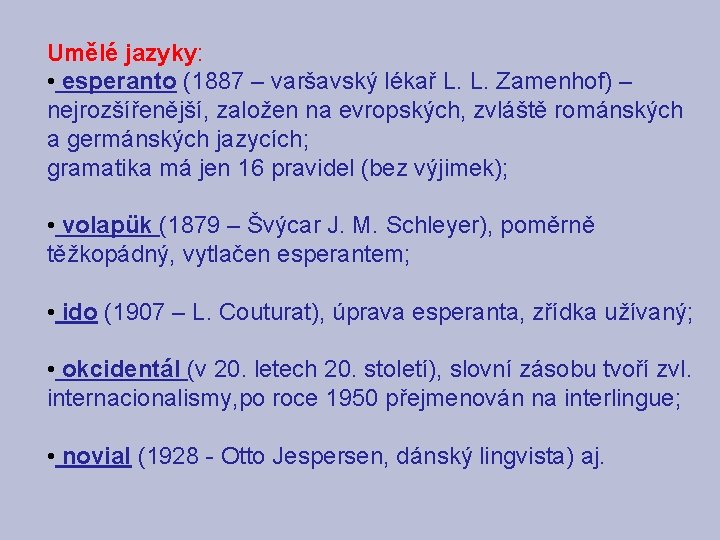 Umělé jazyky:
• esperanto (1887 – varšavský lékař L. L. Zamenhof) – nejrozšířenější, založen na evropských, zvláště románských a germánských jazycích;
gramatika má jen 16 pravidel (bez výjimek);

• volapük (1879 – Švýcar J. M. Schleyer), poměrně těžkopádný, vytlačen esperantem;

• ido (1907 – L. Couturat), úprava esperanta, zřídka užívaný;

• okcidentál (v 20. letech 20. století), slovní zásobu tvoří zvl. internacionalismy,po roce 1950 přejmenován na interlingue;

• novial (1928 - Otto Jespersen, dánský lingvista) aj.